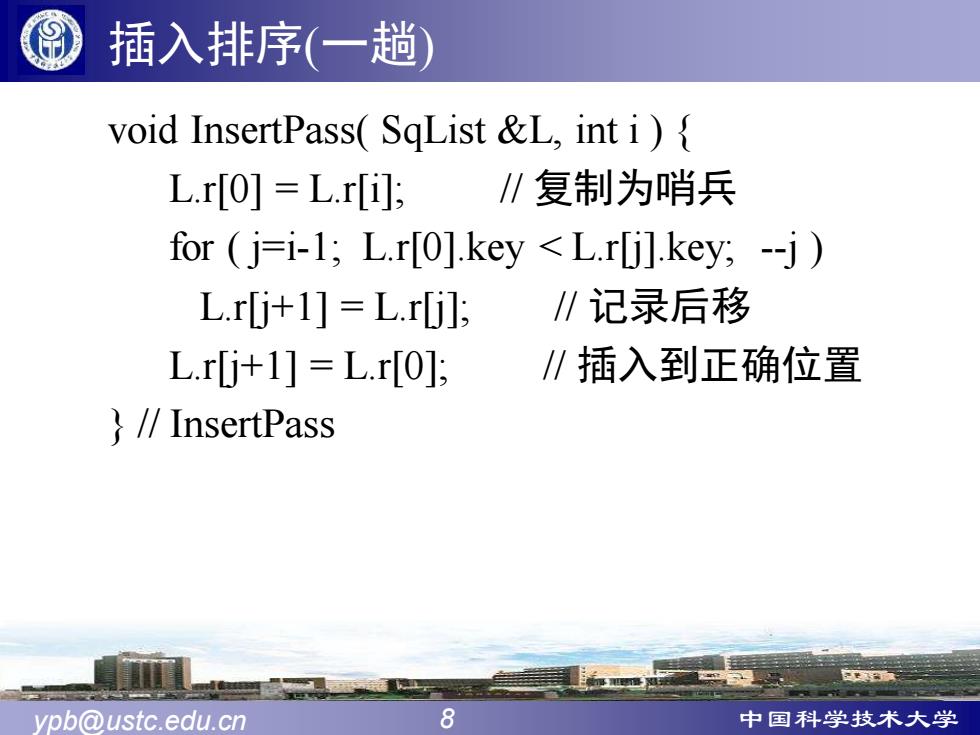 插入排序(一趟)

void InsertPass( SqList &L, int i ) {
L.r[0] = L.r[i]; // 复制为哨兵
for ( j=i-1; L.r[0].key < L.r[j].key; --j )
L.r[j+1] = L.r[j]; // 记录后移
L.r[j+1] = L.r[0]; // 插入到正确位置
} // InsertPass

ypb@ustc.edu.cn 8 中国科学技术大学